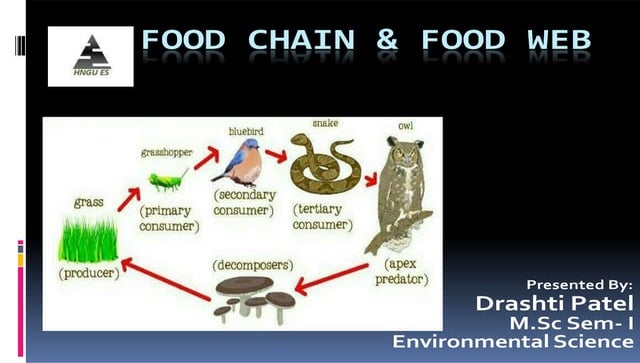 HNGU ES

FOOD CHAIN & FOOD WEB

grass
(producer)

grasshopper
(primary consumer)

bluebird
(secondary consumer)

snake
(tertiary consumer)

owl
(apex predator)

(decomposers)

Presented By:
Drashti Patel
M.Sc Sem- I
Environmental Science